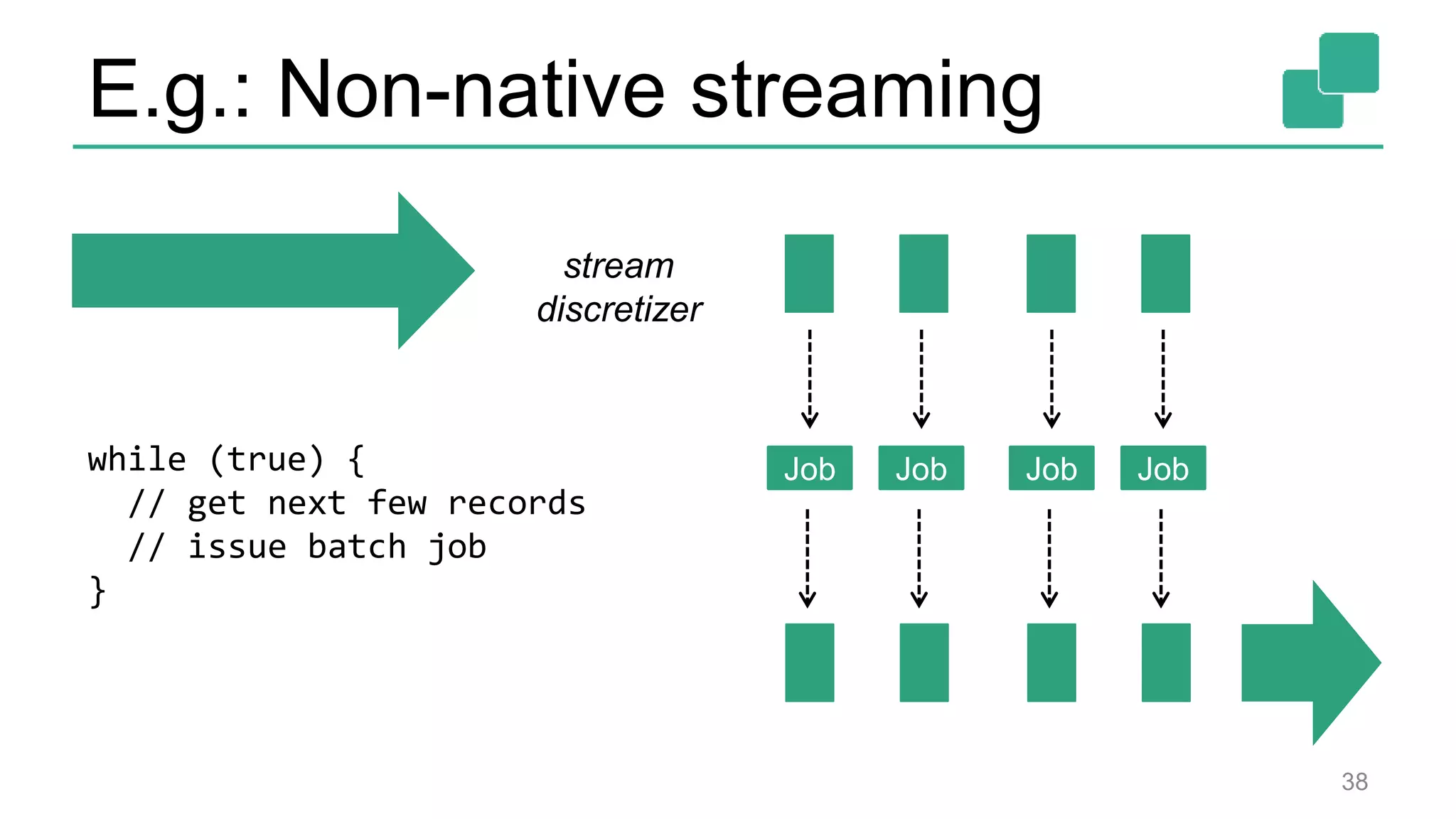 E.g.: Non-native streaming

stream discretizer

while (true) {
  // get next few records
  // issue batch job
}

Job Job Job Job

38